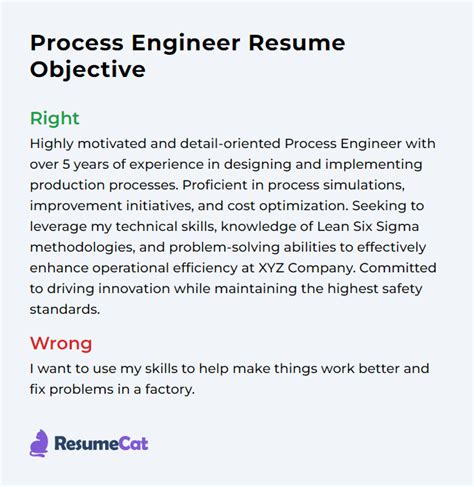 Process Engineer Resume Objective

Right

Highly motivated and detail-oriented Process Engineer with over 5 years of experience in designing and implementing production processes. Proficient in process simulations, improvement initiatives, and cost optimization. Seeking to leverage my technical skills, knowledge of Lean Six Sigma methodologies, and problem-solving abilities to effectively enhance operational efficiency at XYZ Company. Committed to driving innovation while maintaining the highest safety standards.

Wrong

I want to use my skills to help make things work better and fix problems in a factory.

ResumeCat